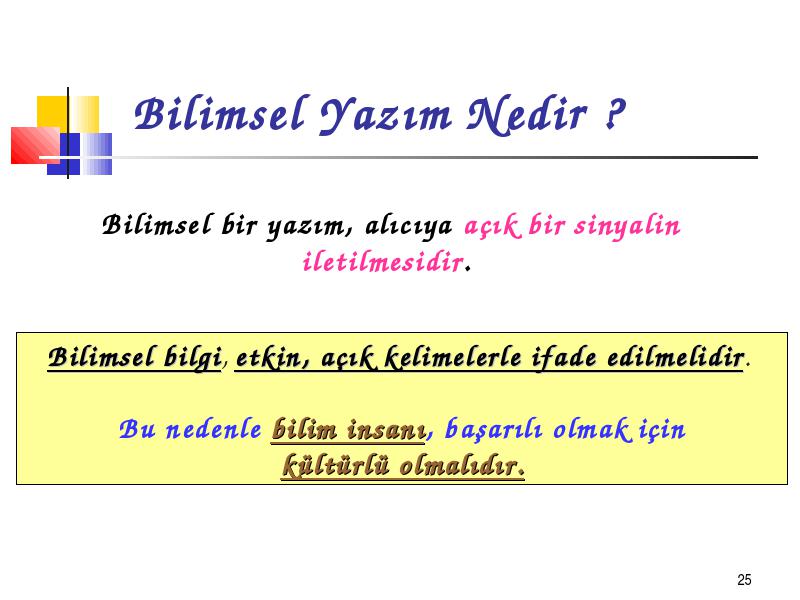 Bilimsel Yazım Nedir ?

Bilimsel bir yazım, alıcıya açık bir sinyalin iletilmesidir.

Bilimsel bilgi, etkin, açık kelimelerle ifade edilmelidir.

Bu nedenle bilim insanı, başarılı olmak için kültürlü olmalıdır.

25